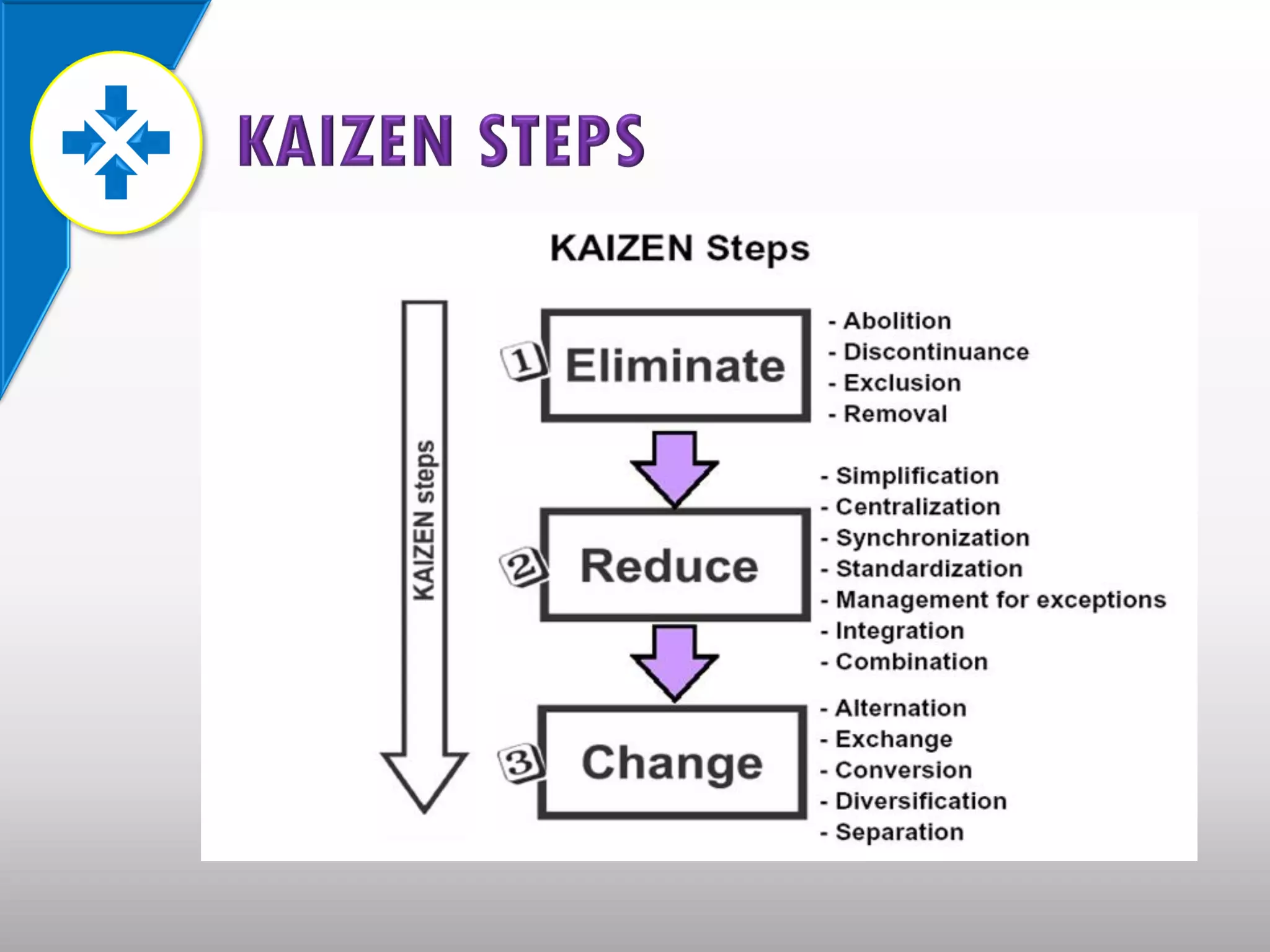 KAIZEN STEPS

KAIZEN Steps

KAIZEN steps

1 Eliminate

- Abolition
- Discontinuance
- Exclusion
- Removal

2 Reduce

- Simplification
- Centralization
- Synchronization
- Standardization
- Management for exceptions
- Integration
- Combination

3 Change

- Alternation
- Exchange
- Conversion
- Diversification
- Separation